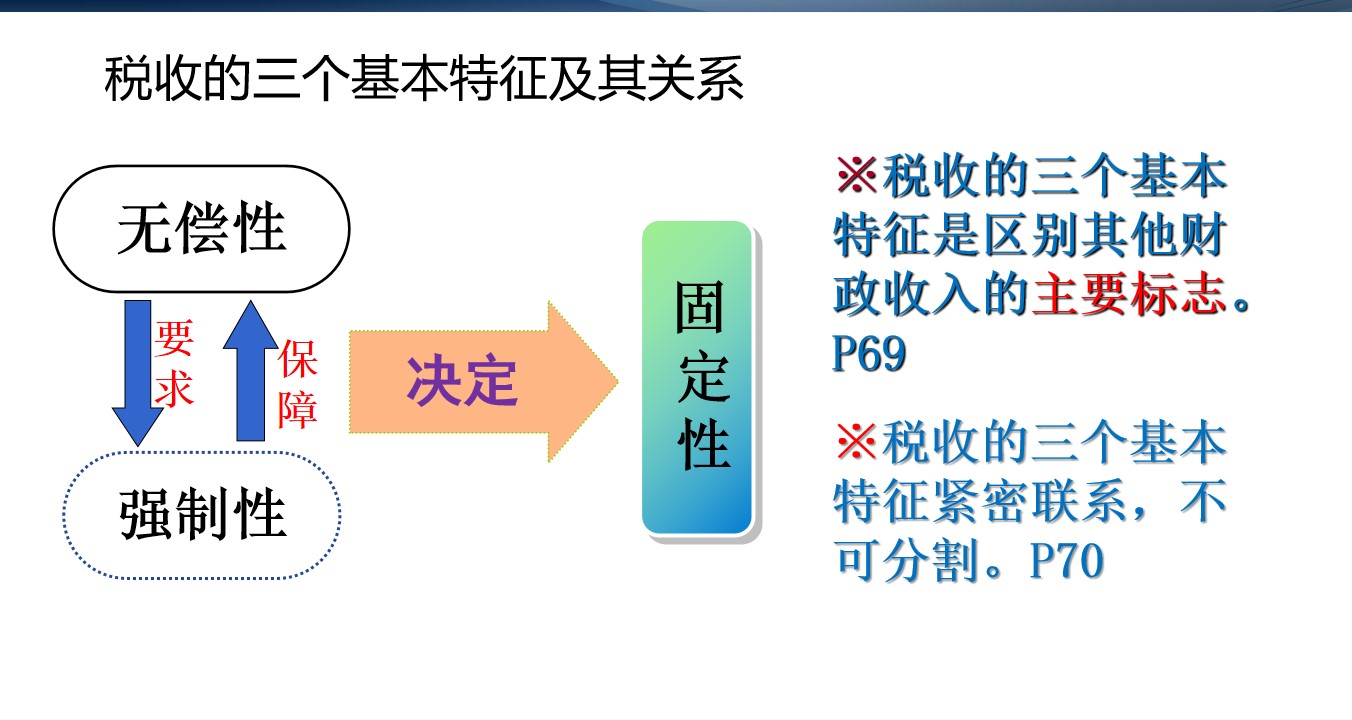 税收的三个基本特征及其关系

无偿性

要求

保障

强制性

决定

固定性

※税收的三个基本特征是区别其他财政收入的主要标志。P69

※税收的三个基本特征紧密联系，不可分割。P70